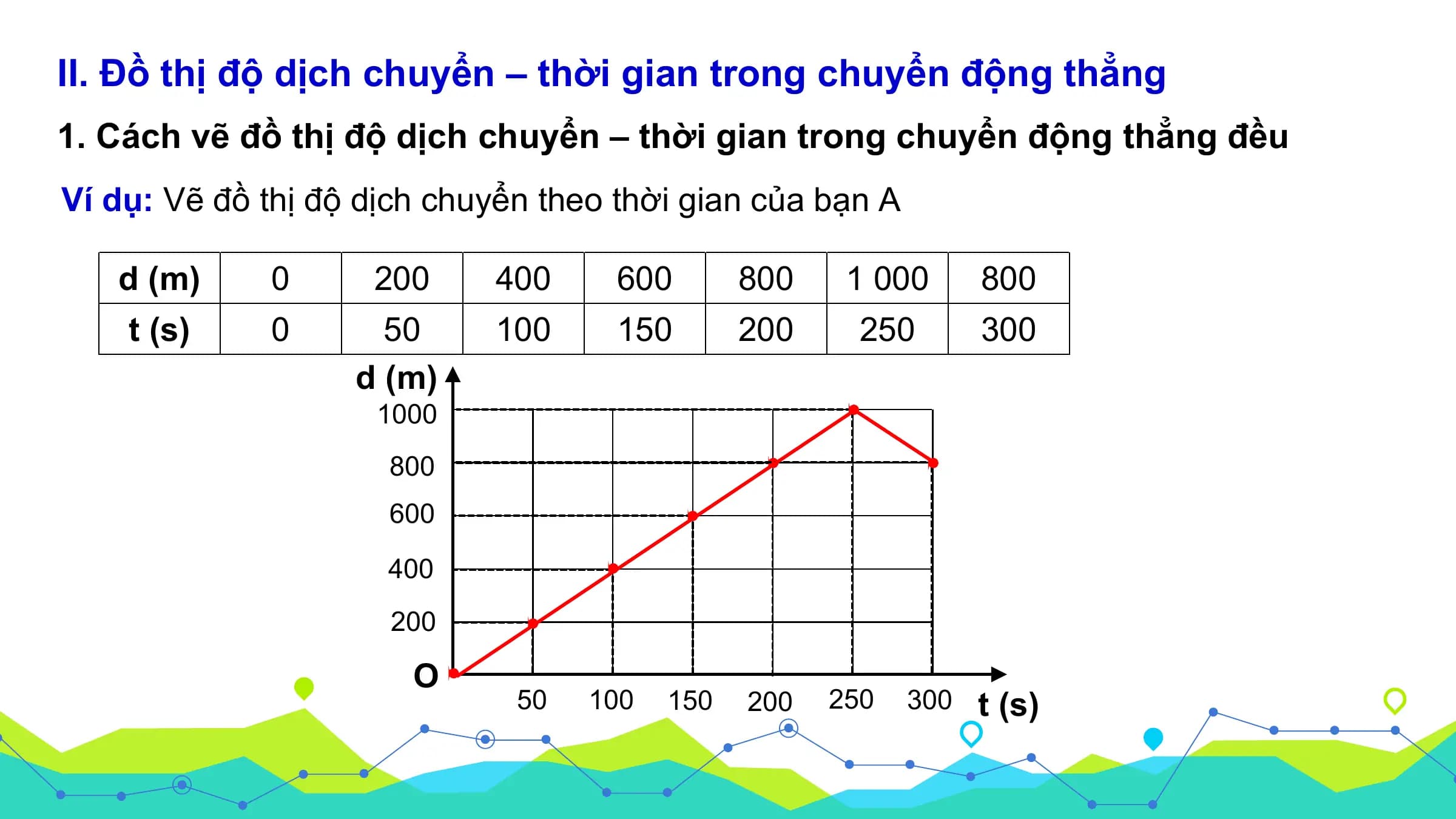 II. Đồ thị độ dịch chuyển – thời gian trong chuyển động thẳng

1. Cách vẽ đồ thị độ dịch chuyển – thời gian trong chuyển động thẳng đều

Ví dụ: Vẽ đồ thị độ dịch chuyển theo thời gian của bạn A

| d (m) | 0 | 200 | 400 | 600 | 800 | 1 000 | 800 |
|---|---|---|---|---|---|---|---|
| t (s) | 0 | 50 | 100 | 150 | 200 | 250 | 300 |

d (m)
1000
800
600
400
200
O
50 100 150 200 250 300 t (s)